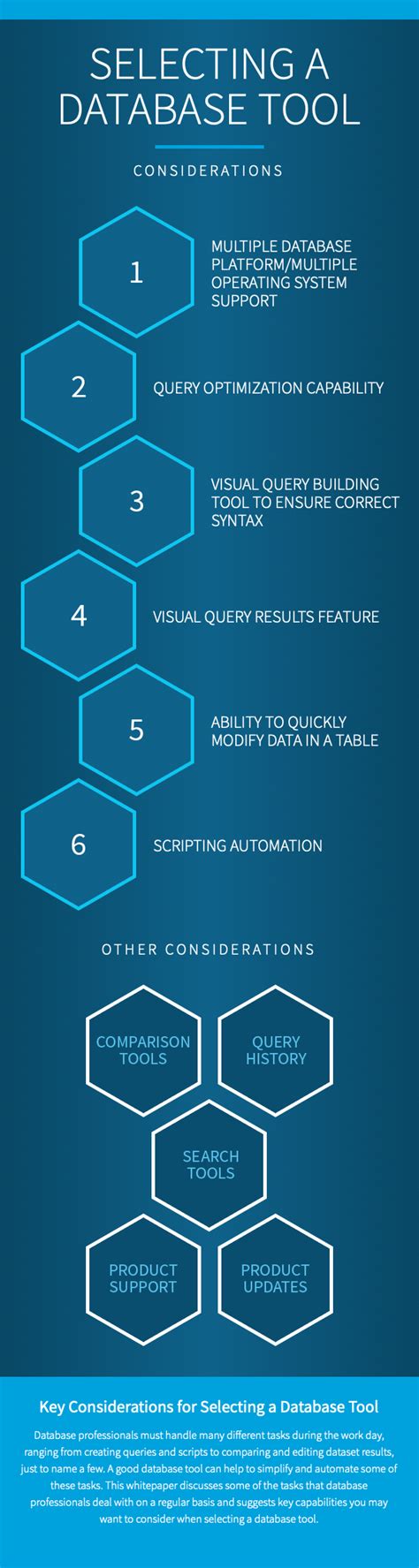 SELECTING A DATABASE TOOL

CONSIDERATIONS

1
MULTIPLE DATABASE PLATFORM/MULTIPLE OPERATING SYSTEM SUPPORT

2
QUERY OPTIMIZATION CAPABILITY

3
VISUAL QUERY BUILDING TOOL TO ENSURE CORRECT SYNTAX

4
VISUAL QUERY RESULTS FEATURE

5
ABILITY TO QUICKLY MODIFY DATA IN A TABLE

6
SCRIPTING AUTOMATION

OTHER CONSIDERATIONS

COMPARISON TOOLS

QUERY HISTORY

SEARCH TOOLS

PRODUCT SUPPORT

PRODUCT UPDATES

Key Considerations for Selecting a Database Tool

Database professionals must handle many different tasks during the work day, ranging from creating queries and scripts to comparing and editing dataset results, just to name a few. A good database tool can help to simplify and automate some of these tasks. This whitepaper discusses some of the tasks that database professionals deal with on a regular basis and suggests key capabilities you may want to consider when selecting a database tool.